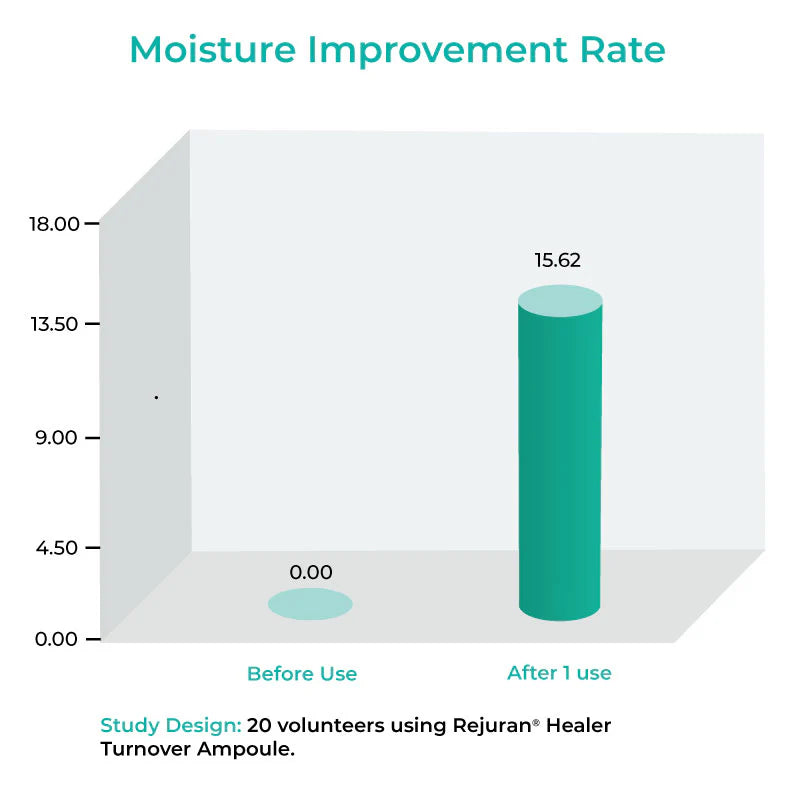 Moisture Improvement Rate

18.00
13.50
9.00
4.50
0.00

15.62
0.00

Before Use
After 1 use

Study Design: 20 volunteers using Rejuran® Healer Turnover Ampoule.